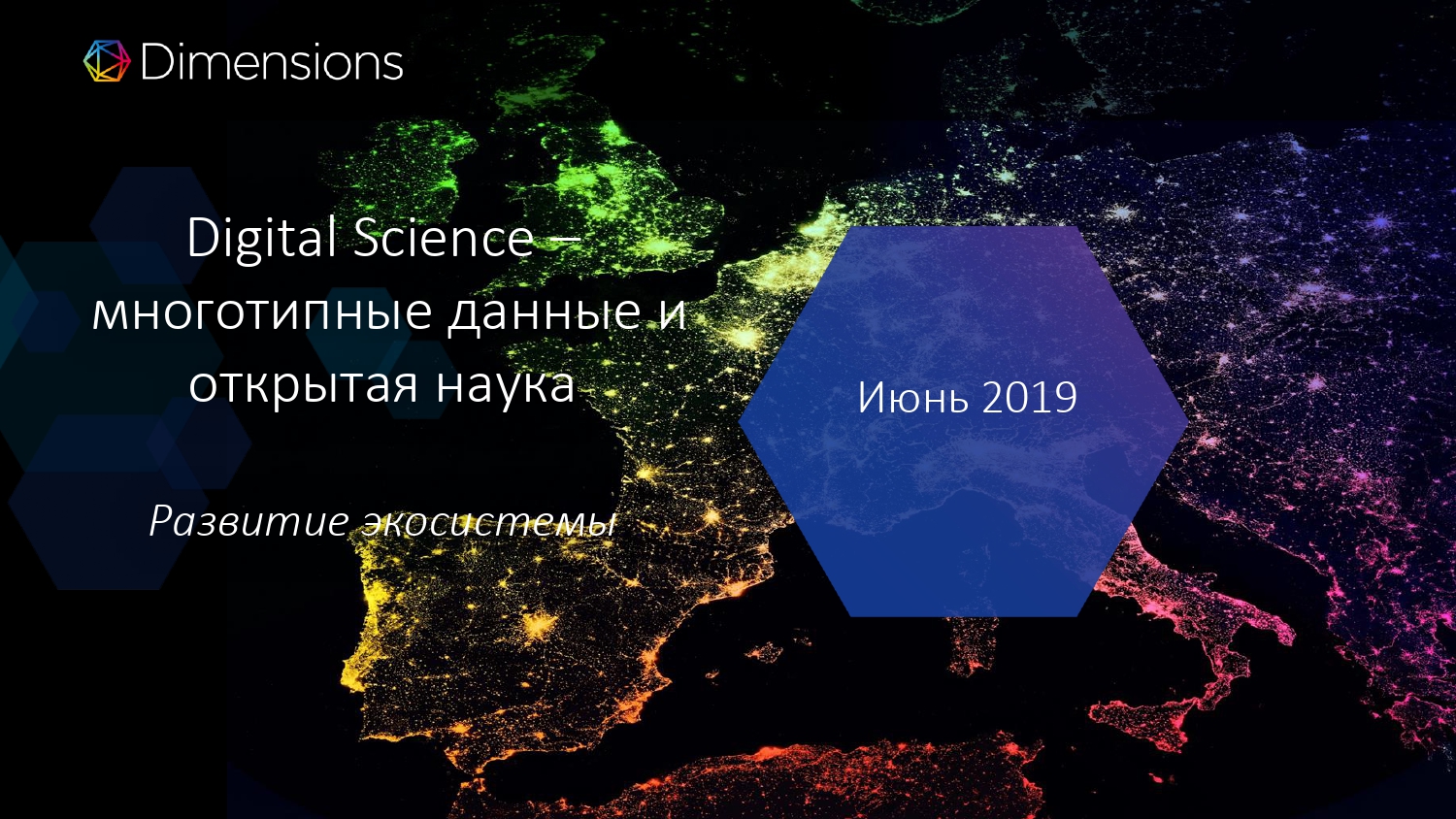 Dimensions

Digital Science – многотипные данные и открытая наука

Развитие экосистемы

Июнь 2019